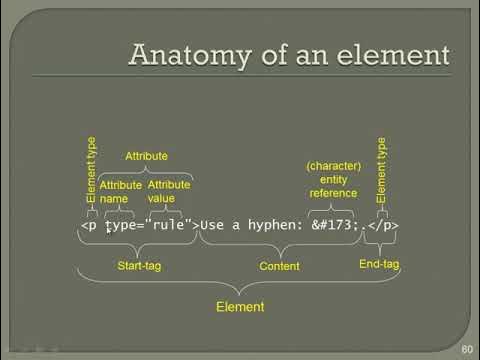 Anatomy of an element

Element type

Attribute

Attribute name

Attribute value

(character) entity reference

Element type

<p type="rule">Use a hyphen: &#173;.</p>

Start-tag

Content

End-tag

Element

60